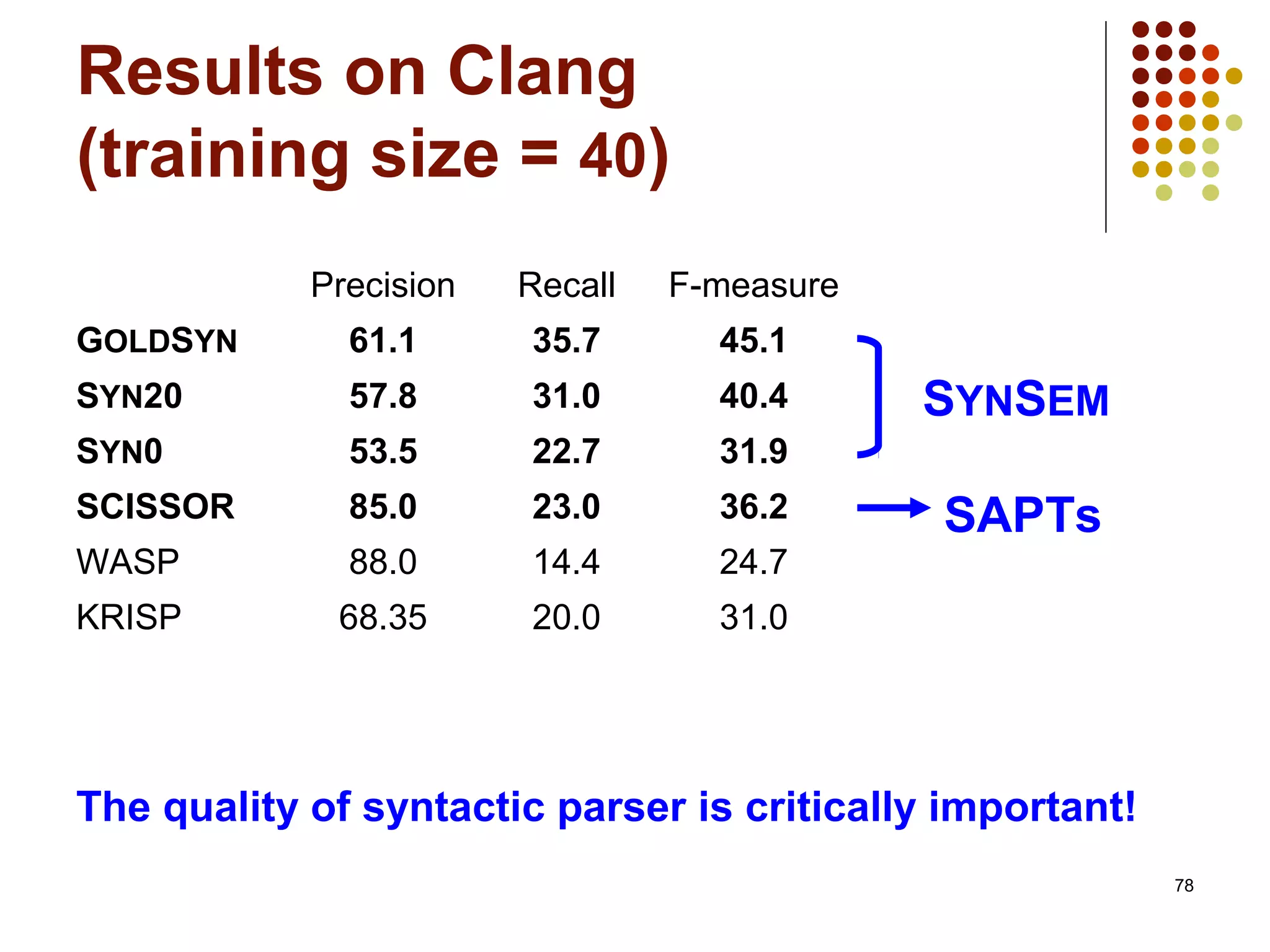 Results on Clang (training size = 40)

| | Precision | Recall | F-measure |
|---|---|---|---|
| GOLDSYN | 61.1 | 35.7 | 45.1 |
| SYN20 | 57.8 | 31.0 | 40.4 |
| SYN0 | 53.5 | 22.7 | 31.9 |
| SCISSOR | 85.0 | 23.0 | 36.2 |
| WASP | 88.0 | 14.4 | 24.7 |
| KRISP | 68.35 | 20.0 | 31.0 |

SYNSEM

SAPTs

The quality of syntactic parser is critically important!

78